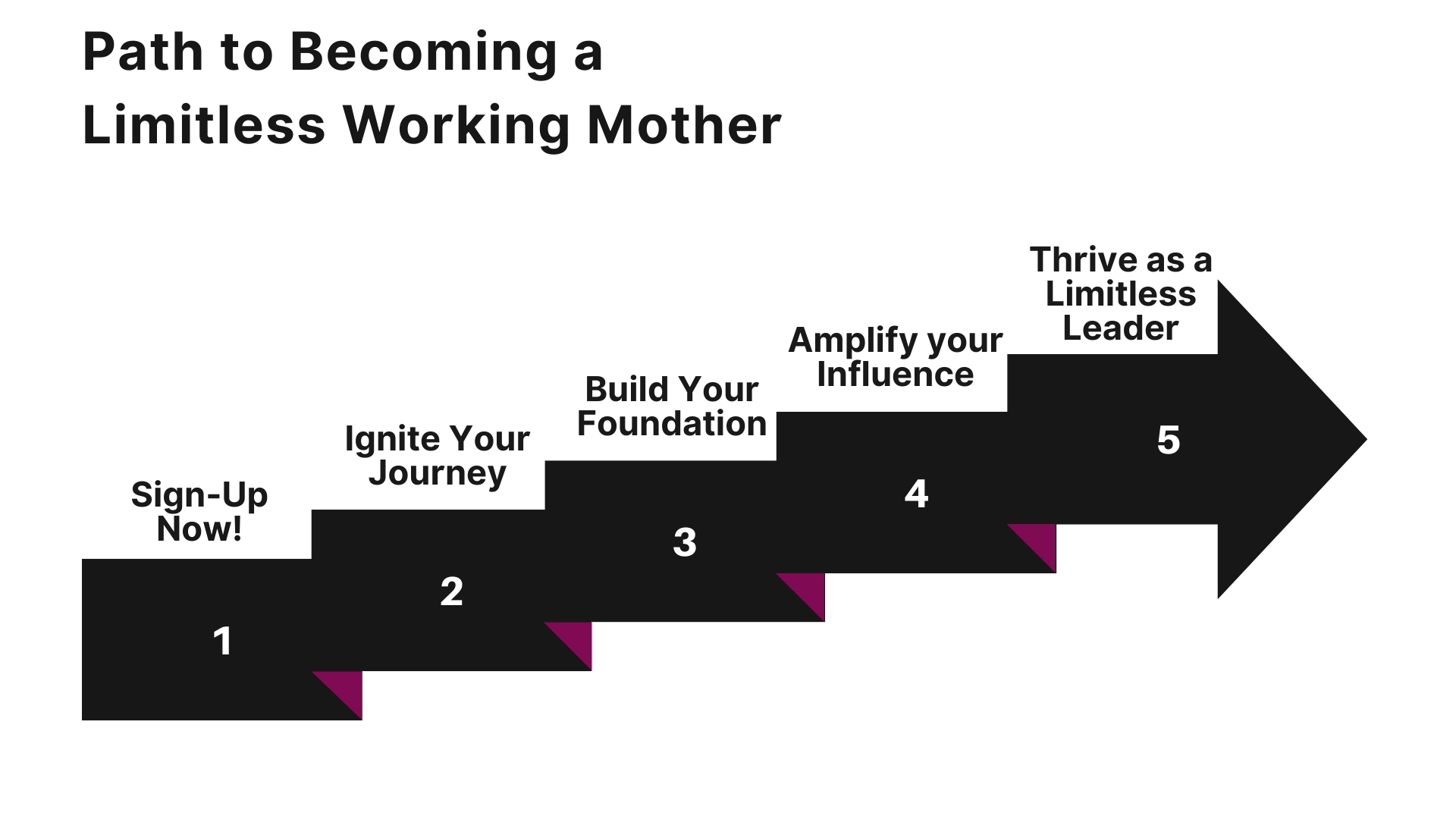 Path to Becoming a Limitless Working Mother

Sign-Up Now!

1

Ignite Your Journey

2

Build Your Foundation

3

Amplify your Influence

4

Thrive as a Limitless Leader

5